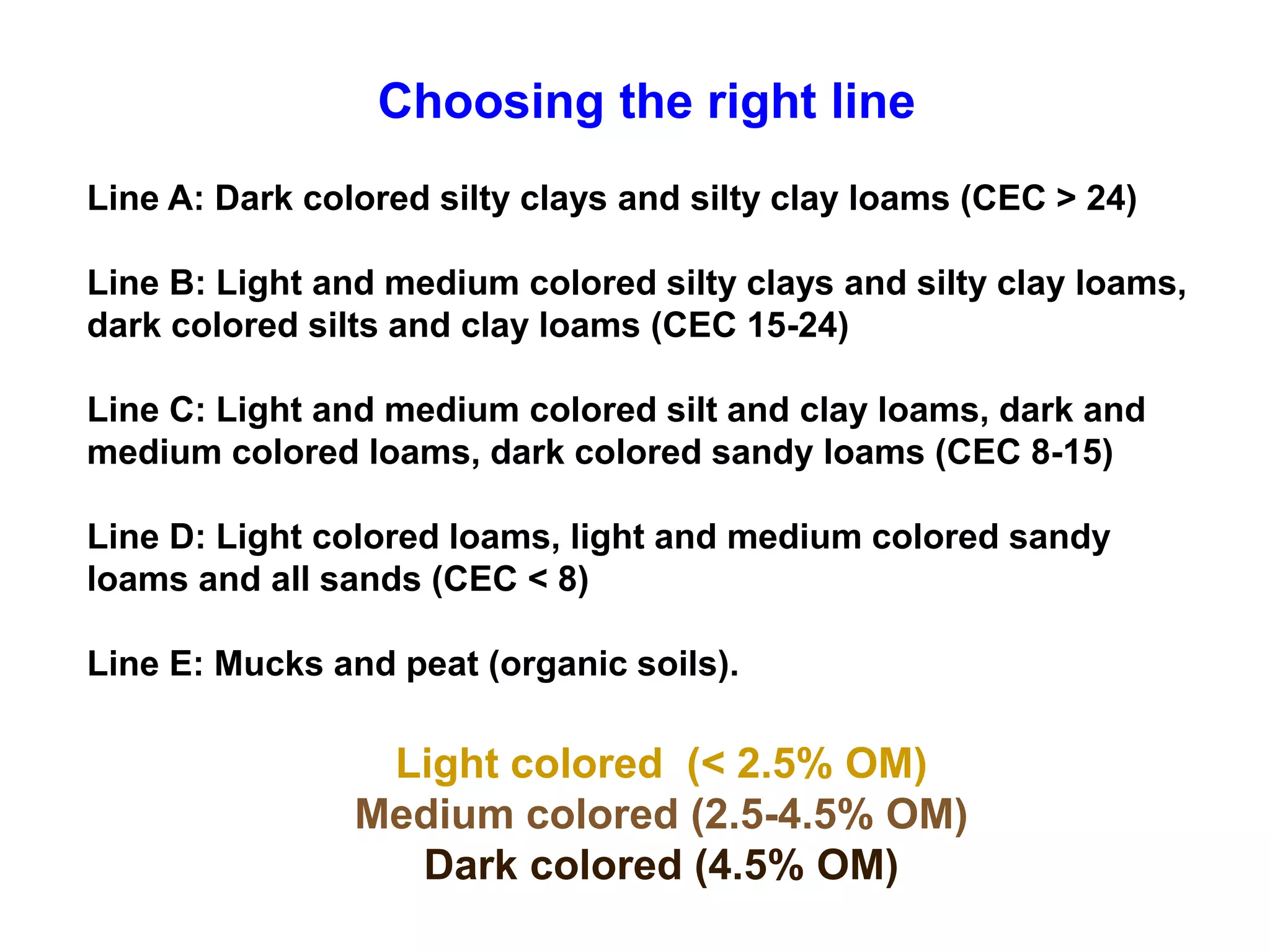 Choosing the right line

Line A: Dark colored silty clays and silty clay loams (CEC > 24)

Line B: Light and medium colored silty clays and silty clay loams, dark colored silts and clay loams (CEC 15-24)

Line C: Light and medium colored silt and clay loams, dark and medium colored loams, dark colored sandy loams (CEC 8-15)

Line D: Light colored loams, light and medium colored sandy loams and all sands (CEC < 8)

Line E: Mucks and peat (organic soils).

Light colored (< 2.5% OM)
Medium colored (2.5-4.5% OM)
Dark colored (4.5% OM)